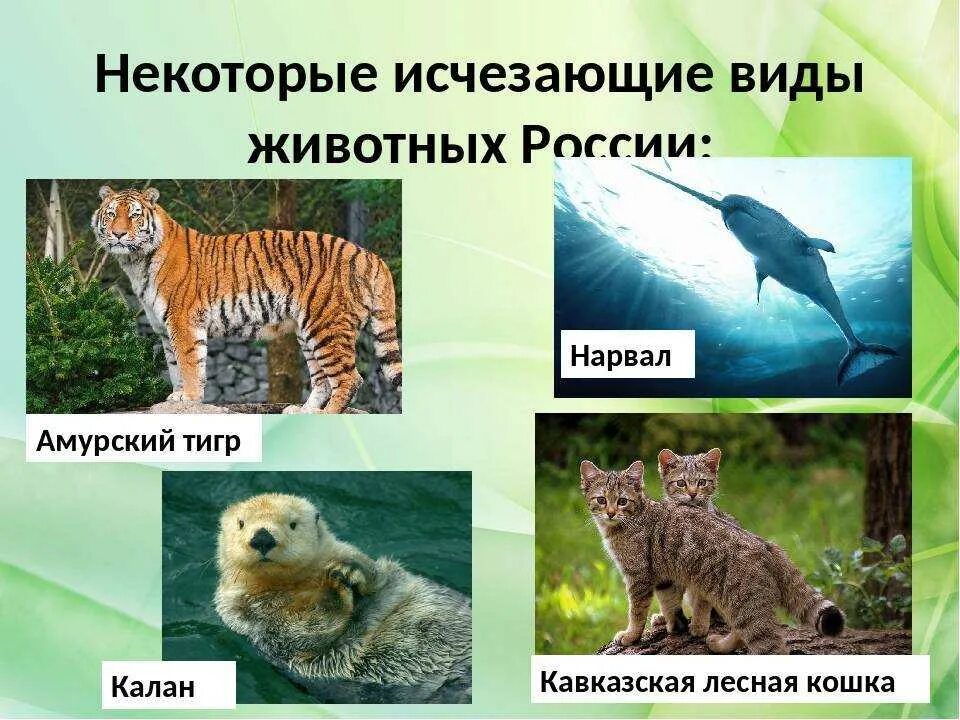 Некоторые исчезающие виды животных России:

Амурский тигр

Нарвал

Калан

Кавказская лесная кошка